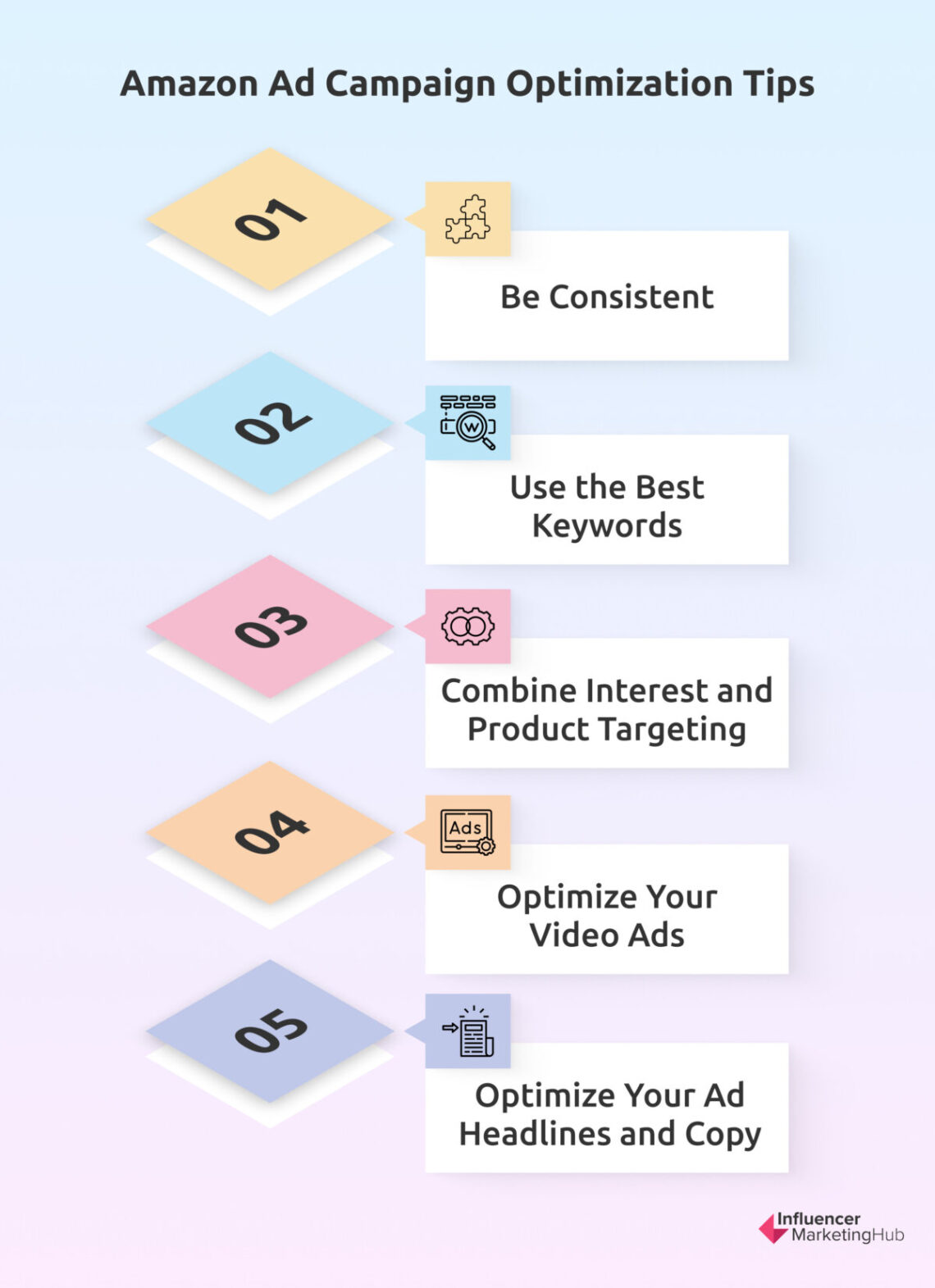 Amazon Ad Campaign Optimization Tips

01

Be Consistent

02

W

Use the Best Keywords

03

Combine Interest and Product Targeting

04

Ads

Optimize Your Video Ads

05

Optimize Your Ad Headlines and Copy

Influencer MarketingHub